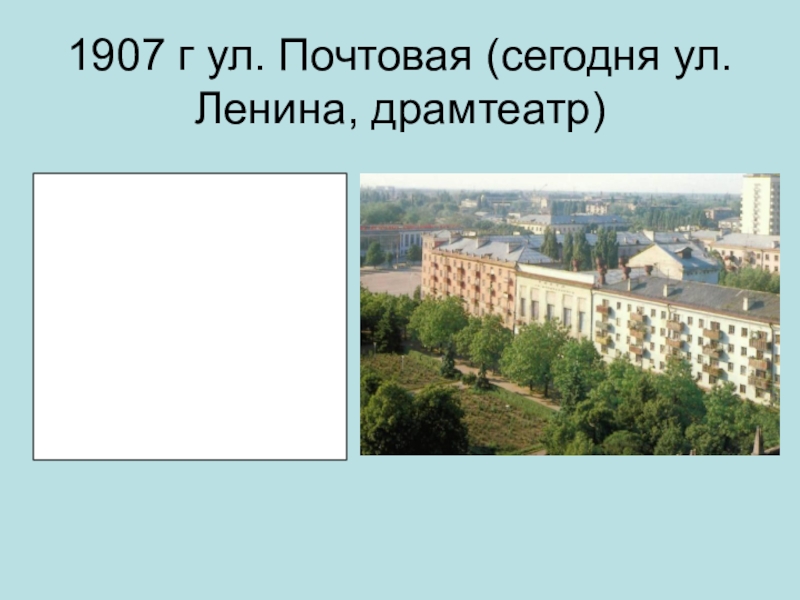 1907 г ул. Почтовая (сегодня ул. Ленина, драмтеатр)